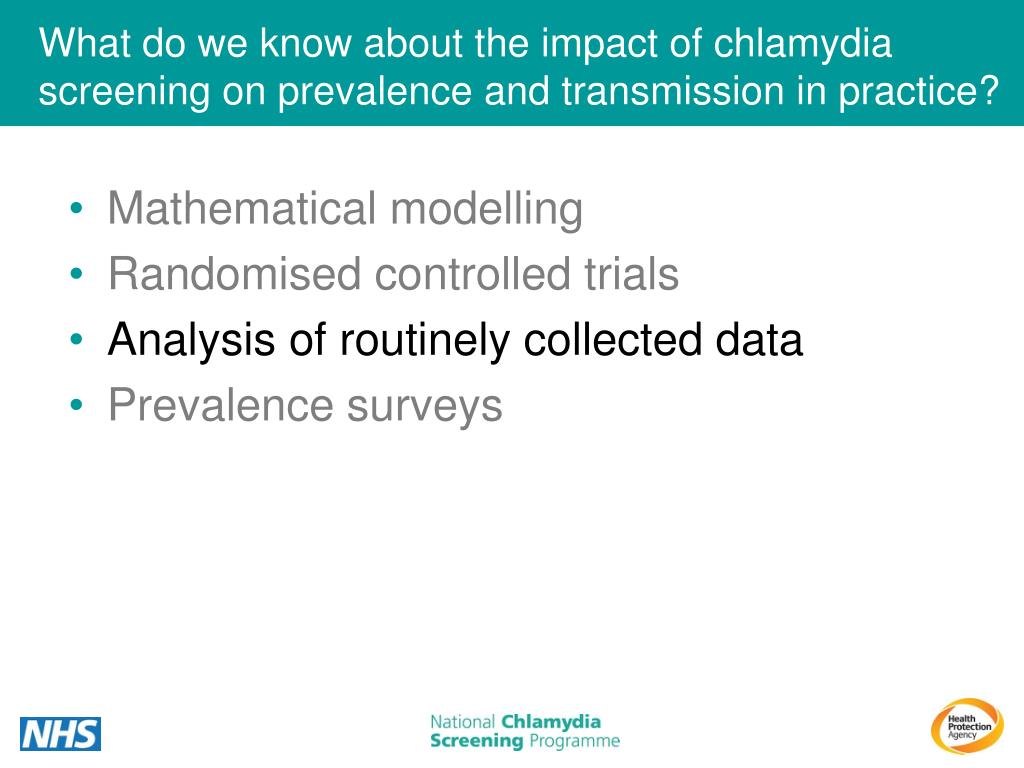 What do we know about the impact of chlamydia screening on prevalence and transmission in practice?

• Mathematical modelling
• Randomised controlled trials
• Analysis of routinely collected data
• Prevalence surveys

NHS

National Chlamydia Screening Programme

Health Protection Agency